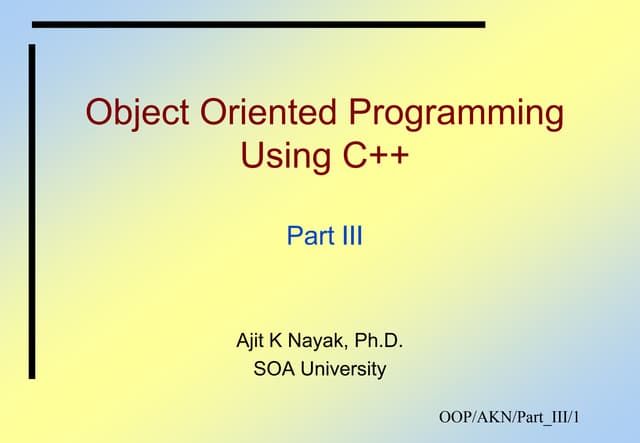 Object Oriented Programming Using C++

Part III

Ajit K Nayak, Ph.D.
SOA University

OOP/AKN/Part_III/1